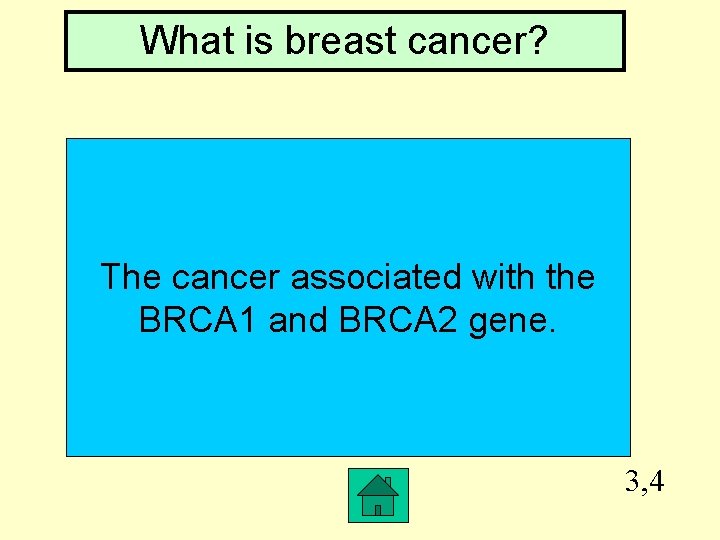 What is breast cancer?

The cancer associated with the BRCA1 and BRCA2 gene.

3,4